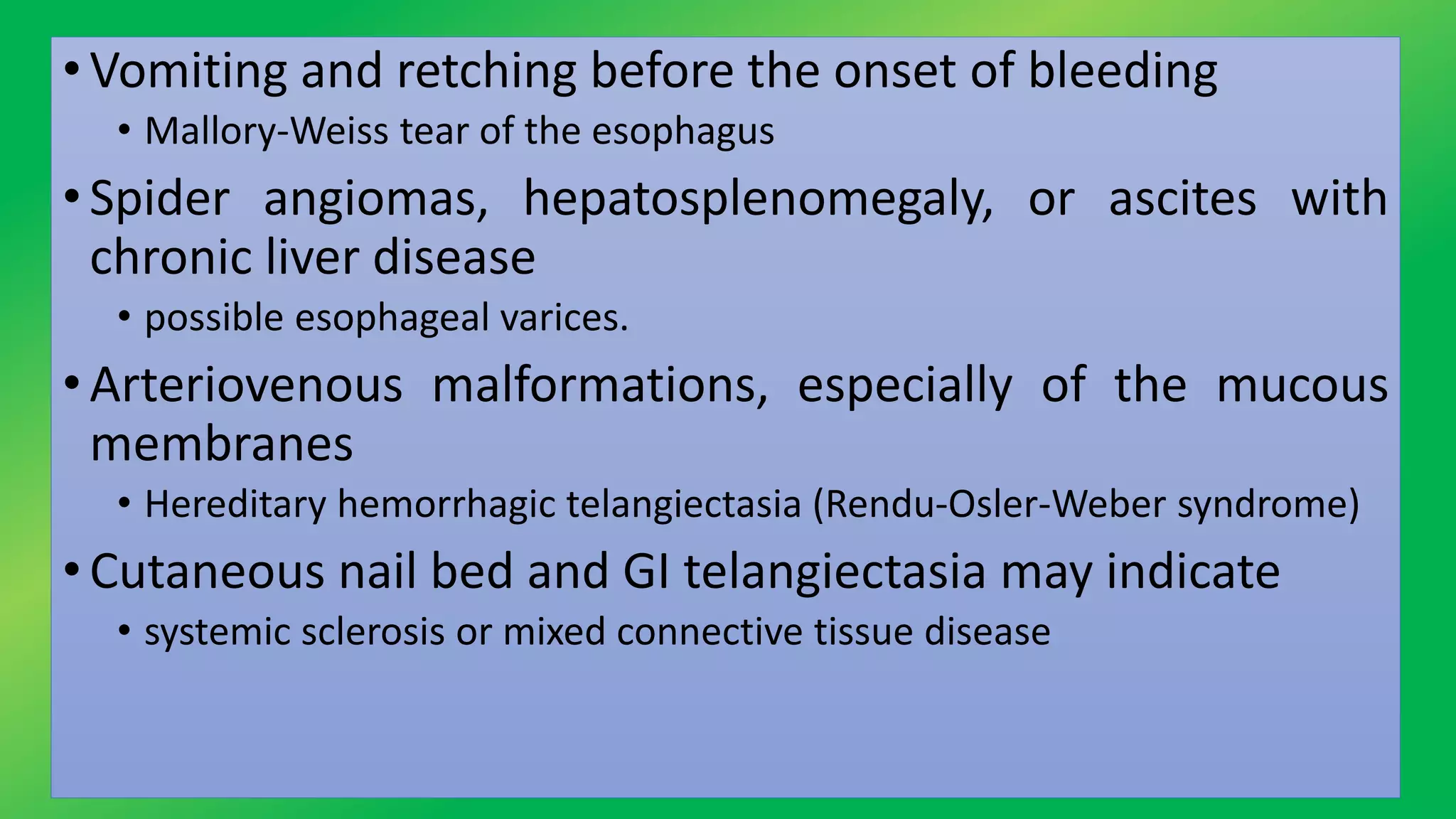 • Vomiting and retching before the onset of bleeding
  • Mallory-Weiss tear of the esophagus
• Spider angiomas, hepatosplenomegaly, or ascites with chronic liver disease
  • possible esophageal varices.
• Arteriovenous malformations, especially of the mucous membranes
  • Hereditary hemorrhagic telangiectasia (Rendu-Osler-Weber syndrome)
• Cutaneous nail bed and GI telangiectasia may indicate
  • systemic sclerosis or mixed connective tissue disease